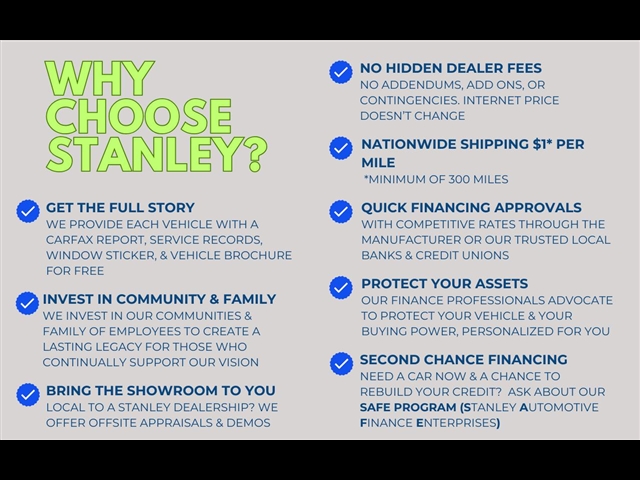 WHY CHOOSE STANLEY?

GET THE FULL STORY
WE PROVIDE EACH VEHICLE WITH A CARFAX REPORT, SERVICE RECORDS, WINDOW STICKER, & VEHICLE BROCHURE FOR FREE

INVEST IN COMMUNITY & FAMILY
WE INVEST IN OUR COMMUNITIES & FAMILY OF EMPLOYEES TO CREATE A LASTING LEGACY FOR THOSE WHO CONTINUALLY SUPPORT OUR VISION

BRING THE SHOWROOM TO YOU
LOCAL TO A STANLEY DEALERSHIP? WE OFFER OFFSITE APPRAISALS & DEMOS

NO HIDDEN DEALER FEES
NO ADDENDUMS, ADD ONS, OR CONTINGENCIES. INTERNET PRICE DOESN'T CHANGE

NATIONWIDE SHIPPING $1* PER MILE
*MINIMUM OF 300 MILES

QUICK FINANCING APPROVALS
WITH COMPETITIVE RATES THROUGH THE MANUFACTURER OR OUR TRUSTED LOCAL BANKS & CREDIT UNIONS

PROTECT YOUR ASSETS
OUR FINANCE PROFESSIONALS ADVOCATE TO PROTECT YOUR VEHICLE & YOUR BUYING POWER, PERSONALIZED FOR YOU

SECOND CHANCE FINANCING
NEED A CAR NOW & A CHANCE TO REBUILD YOUR CREDIT? ASK ABOUT OUR SAFE PROGRAM (STANLEY AUTOMOTIVE FINANCE ENTERPRISES)